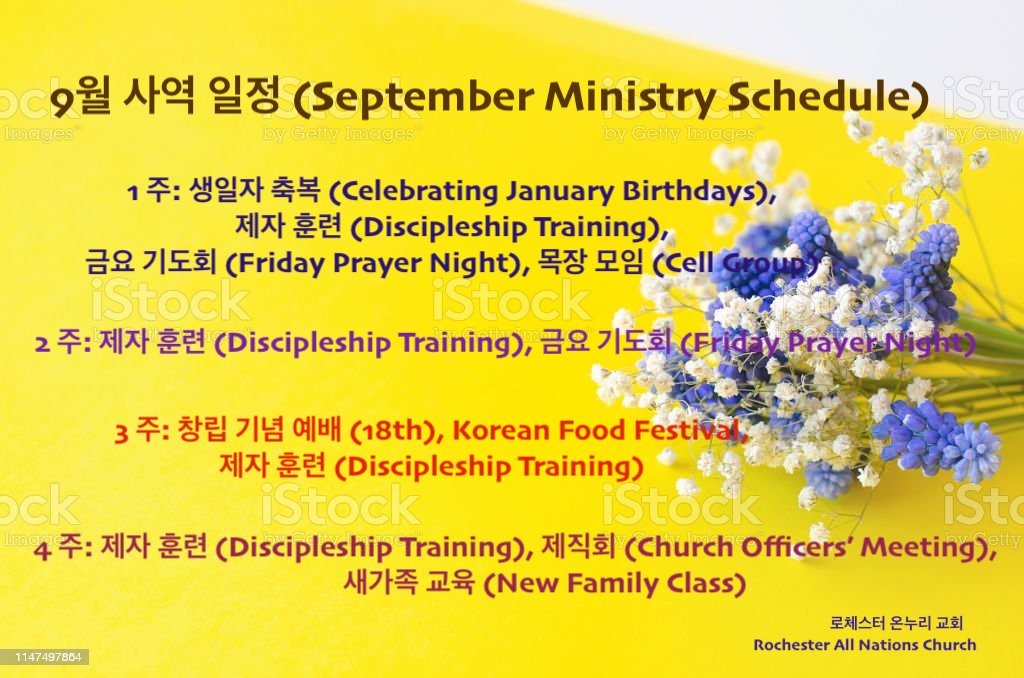 9월 사역 일정 (September Ministry Schedule)

1 주: 생일자 축복 (Celebrating January Birthdays), 제자 훈련 (Discipleship Training), 금요 기도회 (Friday Prayer Night), 목장 모임 (Cell Group)

2 주: 제자 훈련 (Discipleship Training), 금요 기도회 (Friday Prayer Night)

3 주: 창립 기념 예배 (18th), Korean Food Festival, 제자 훈련 (Discipleship Training)

4 주: 제자 훈련 (Discipleship Training), 제직회 (Church Officers' Meeting), 새가족 교육 (New Family Class)

로체스터 온누리 교회
Rochester All Nations Church

iStock by Getty Images

1147497864